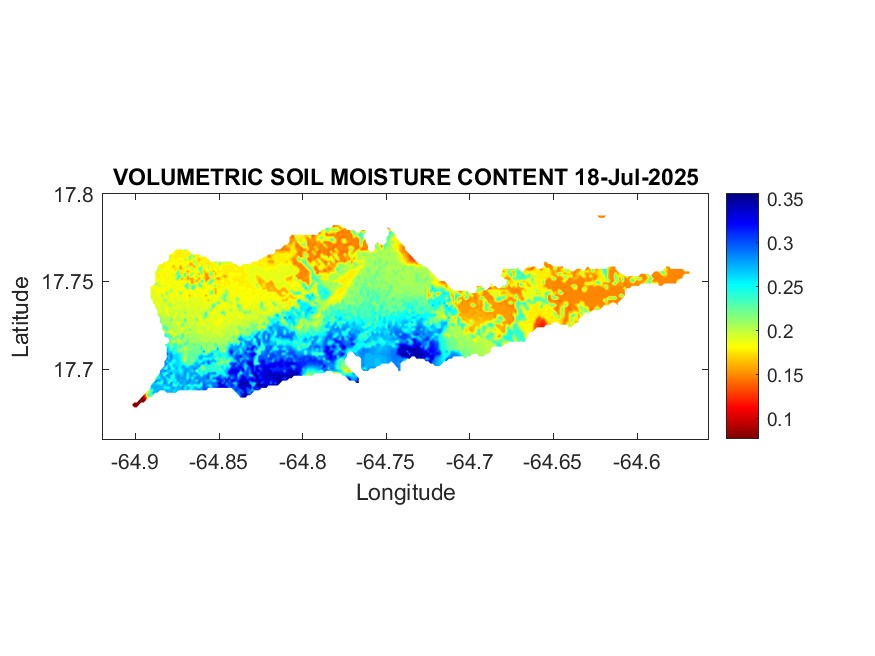 VOLUMETRIC SOIL MOISTURE CONTENT 18-Jul-2025

17.8
17.75
17.7
Latitude

-64.9 -64.85 -64.8 -64.75 -64.7 -64.65 -64.6
Longitude

0.35
0.3
0.25
0.2
0.15
0.1